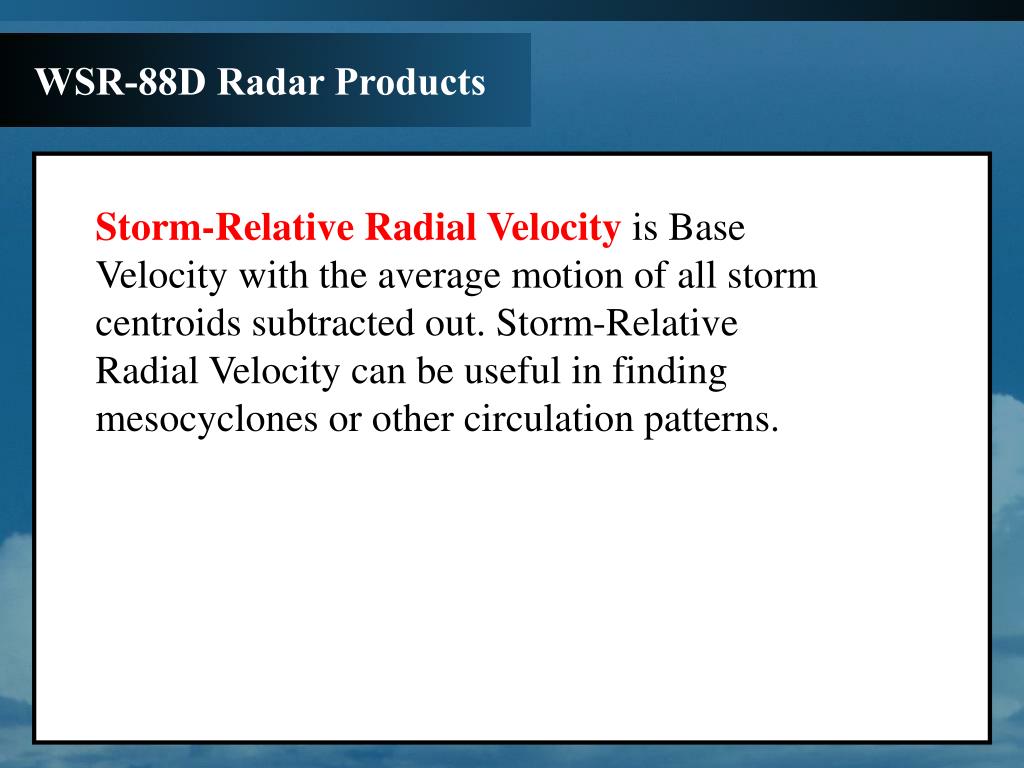 WSR-88D Radar Products

Storm-Relative Radial Velocity is Base Velocity with the average motion of all storm centroids subtracted out. Storm-Relative Radial Velocity can be useful in finding mesocyclones or other circulation patterns.